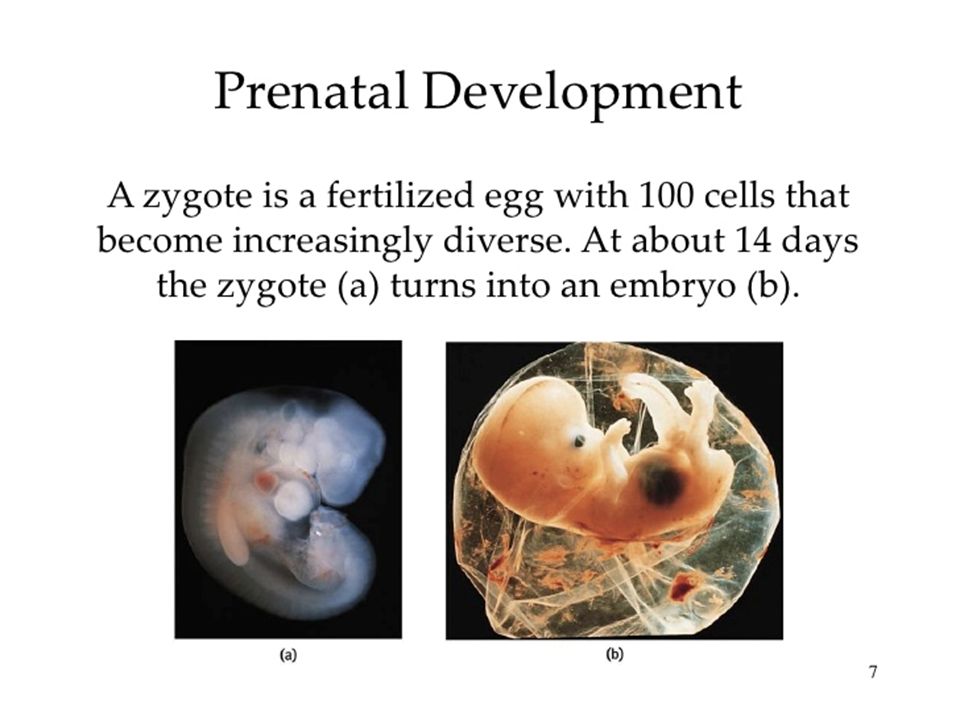 Prenatal Development

A zygote is a fertilized egg with 100 cells that become increasingly diverse. At about 14 days the zygote (a) turns into an embryo (b).

(a)

(b)

7